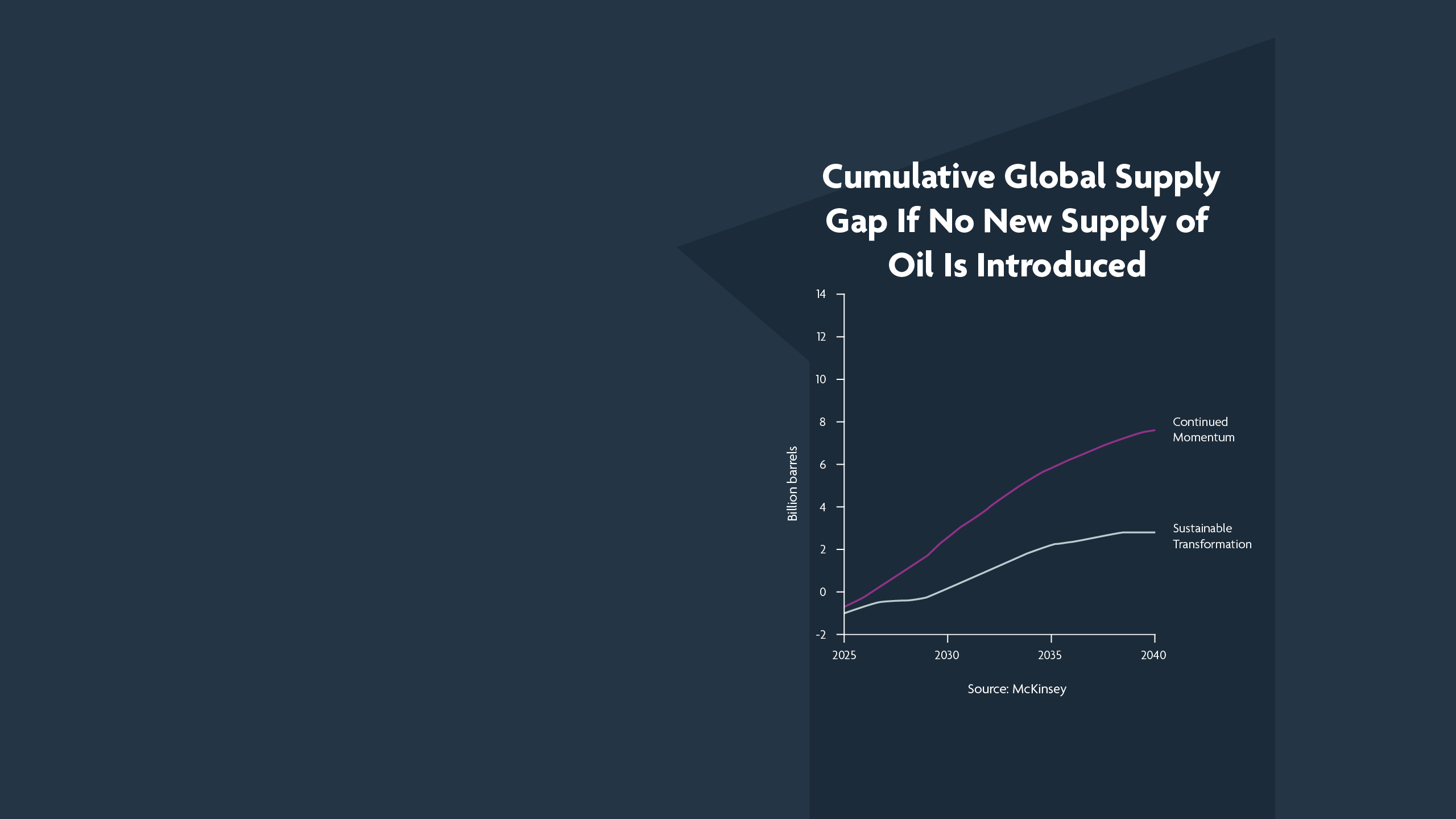 Cumulative Global Supply Gap If No New Supply of Oil Is Introduced

14
12
10
8
6
4
2
0
-2

Billion barrels

Continued Momentum

Sustainable Transformation

2025
2030
2035
2040

Source: McKinsey